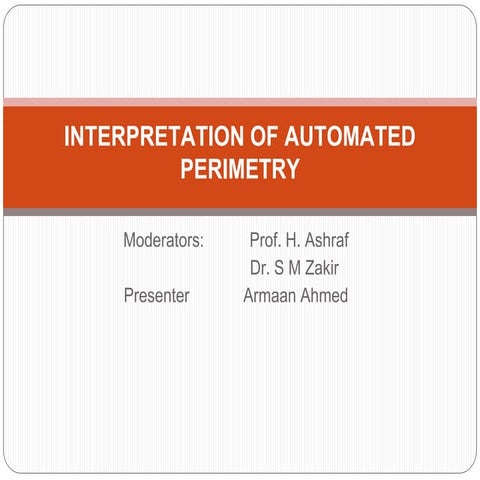 INTERPRETATION OF AUTOMATED PERIMETRY

Moderators: Prof. H. Ashraf
Dr. S M Zakir
Presenter Armaan Ahmed